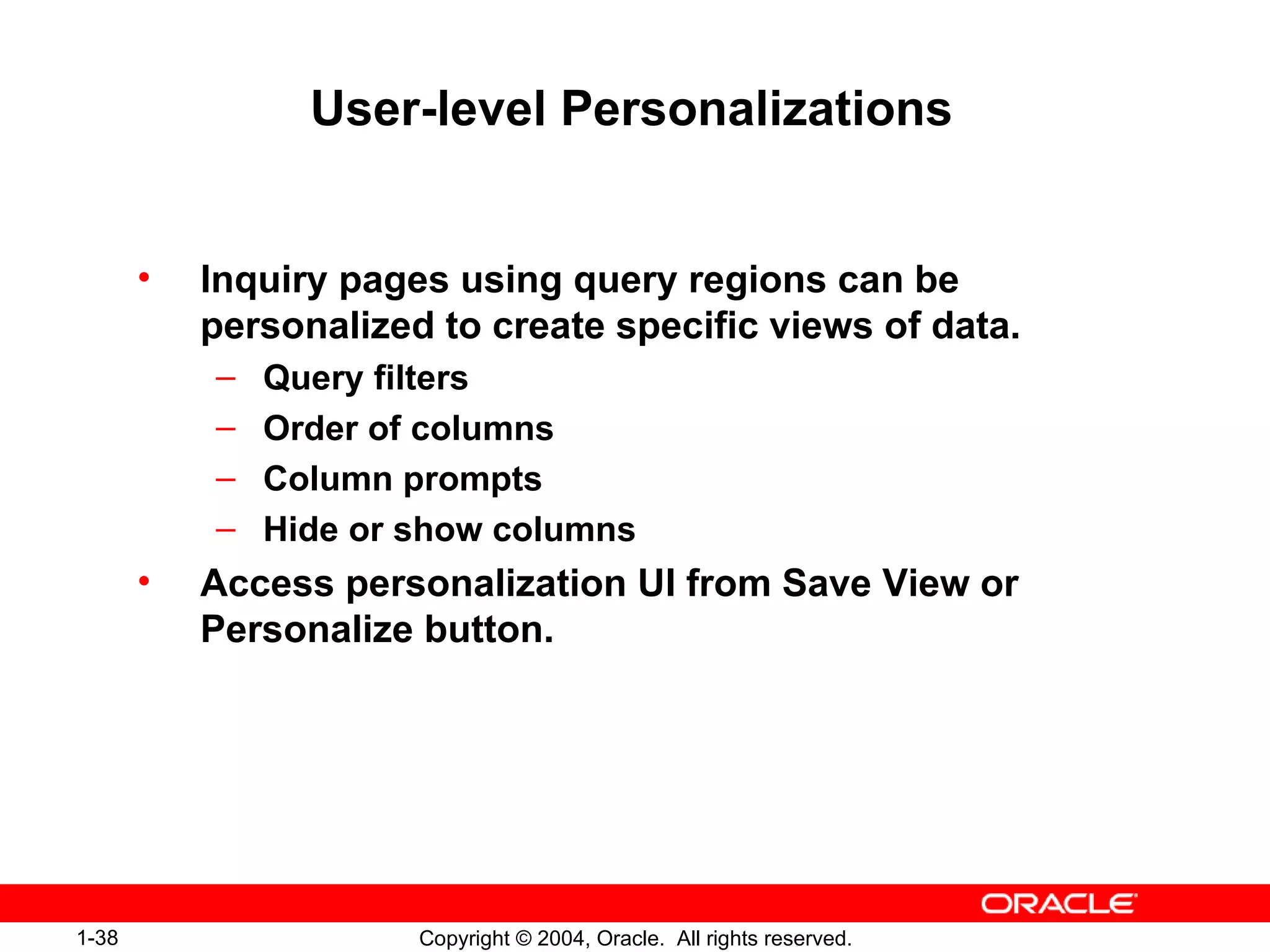 User-level Personalizations

• Inquiry pages using query regions can be personalized to create specific views of data.
  – Query filters
  – Order of columns
  – Column prompts
  – Hide or show columns
• Access personalization UI from Save View or Personalize button.

ORACLE

1-38

Copyright © 2004, Oracle. All rights reserved.